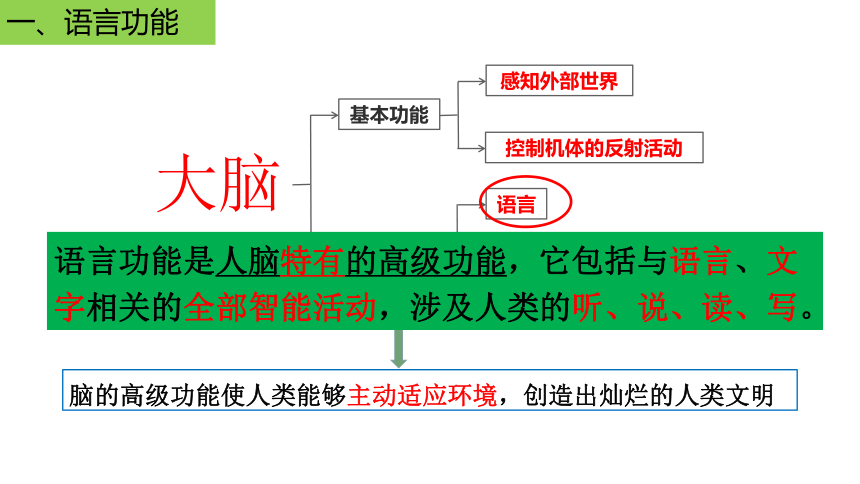 一、语言功能

大脑

基本功能

感知外部世界

控制机体的反射活动

语言

语言功能是人脑特有的高级功能，它包括与语言、文字相关的全部智能活动，涉及人类的听、说、读、写。

脑的高级功能使人类能够主动适应环境，创造出灿烂的人类文明